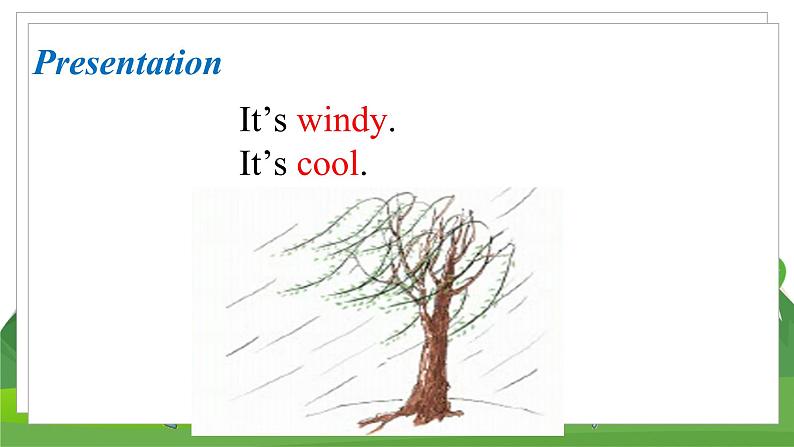 Presentation

It’s windy.
It’s cool.